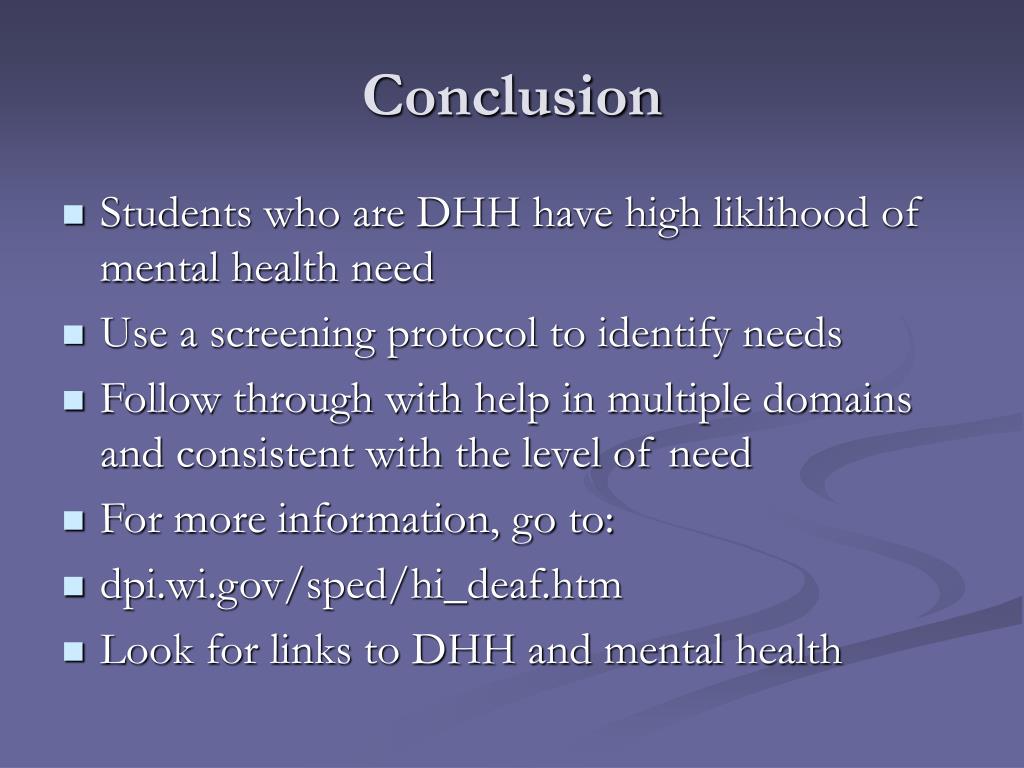 Conclusion

- Students who are DHH have high liklihood of mental health need
- Use a screening protocol to identify needs
- Follow through with help in multiple domains and consistent with the level of need
- For more information, go to:
- dpi.wi.gov/sped/hi_deaf.htm
- Look for links to DHH and mental health